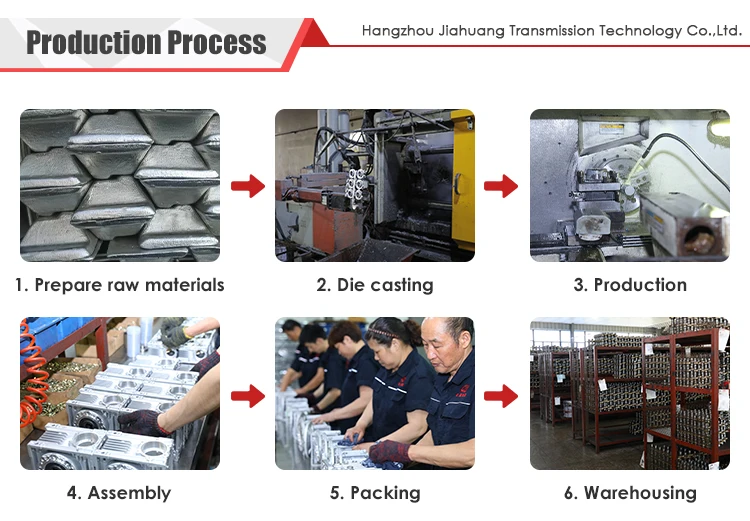 Production Process

Hangzhou Jiahuang Transmission Technology Co.,Ltd.

1. Prepare raw materials

2. Die casting

3. Production

4. Assembly

5. Packing

6. Warehousing